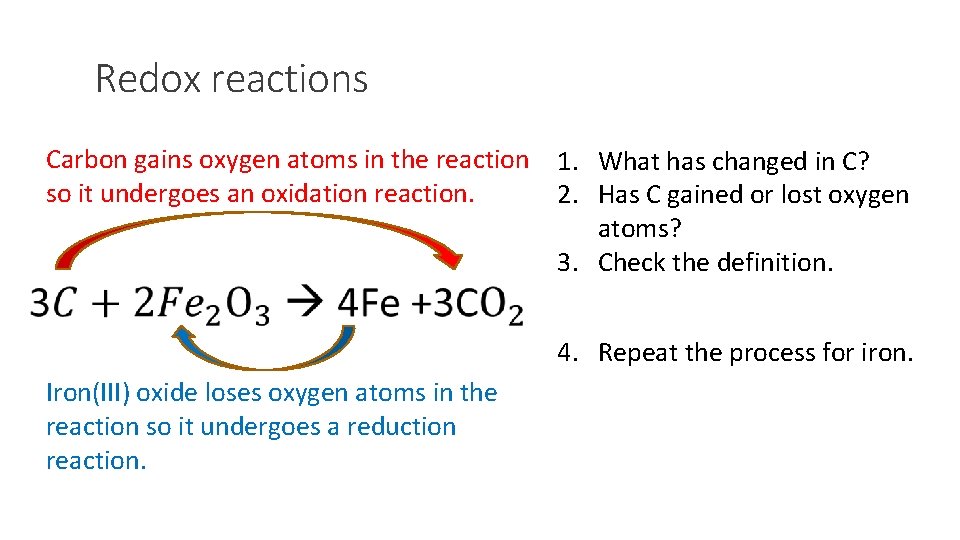 Redox reactions

Carbon gains oxygen atoms in the reaction so it undergoes an oxidation reaction.

$3C + 2Fe_2O_3 \rightarrow 4Fe + 3CO_2$

Iron(III) oxide loses oxygen atoms in the reaction so it undergoes a reduction reaction.

1. What has changed in C?
2. Has C gained or lost oxygen atoms?
3. Check the definition.

4. Repeat the process for iron.